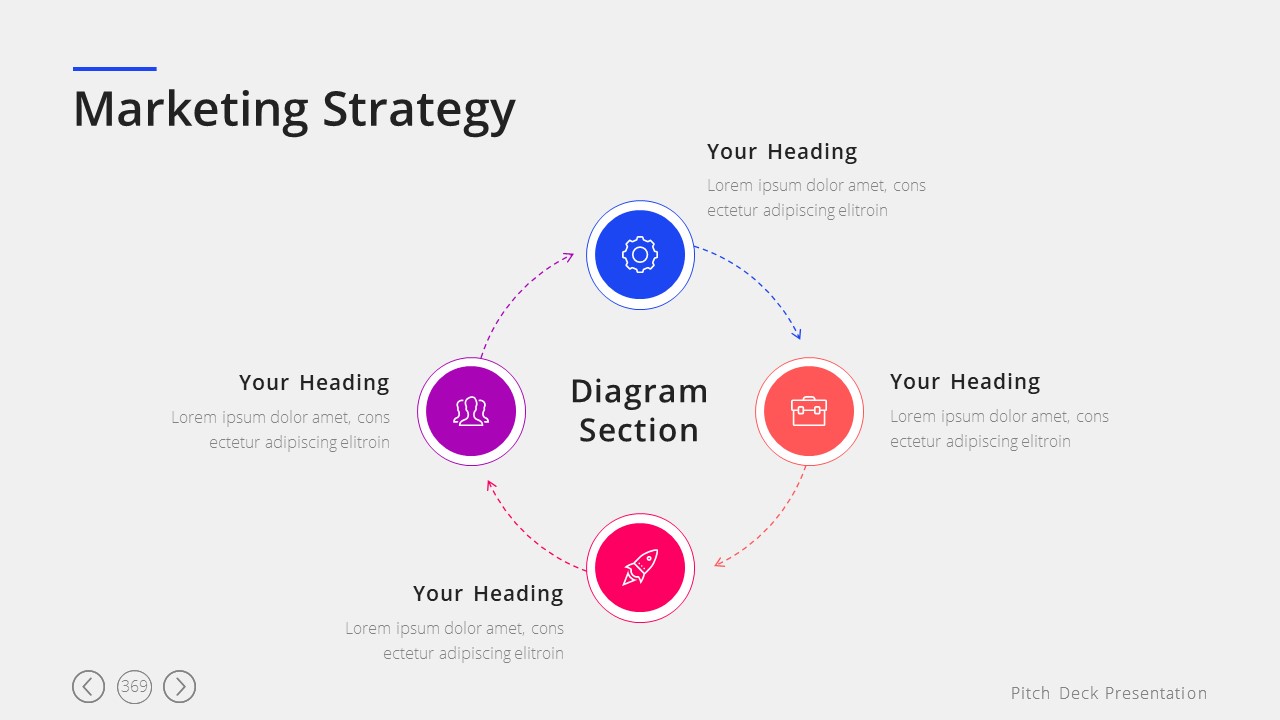 Marketing Strategy

Your Heading
Lorem ipsum dolor amet, cons ectetur adipiscing elitroin

Your Heading
Lorem ipsum dolor amet, cons ectetur adipiscing elitroin

Diagram Section

Your Heading
Lorem ipsum dolor amet, cons ectetur adipiscing elitroin

Your Heading
Lorem ipsum dolor amet, cons ectetur adipiscing elitroin

369

Pitch Deck Presentation